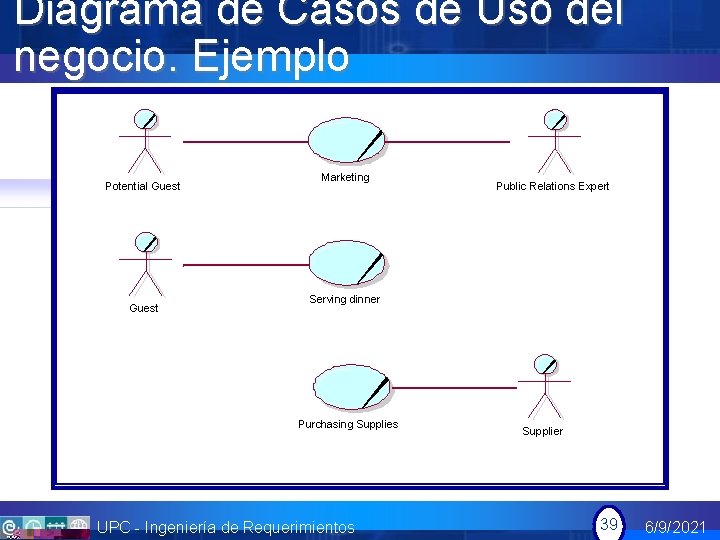 Diagrama de Casos de Uso del negocio. Ejemplo

Potential Guest

Marketing

Public Relations Expert

Guest

Serving dinner

Purchasing Supplies

Supplier

UPC - Ingeniería de Requerimientos

39

6/9/2021